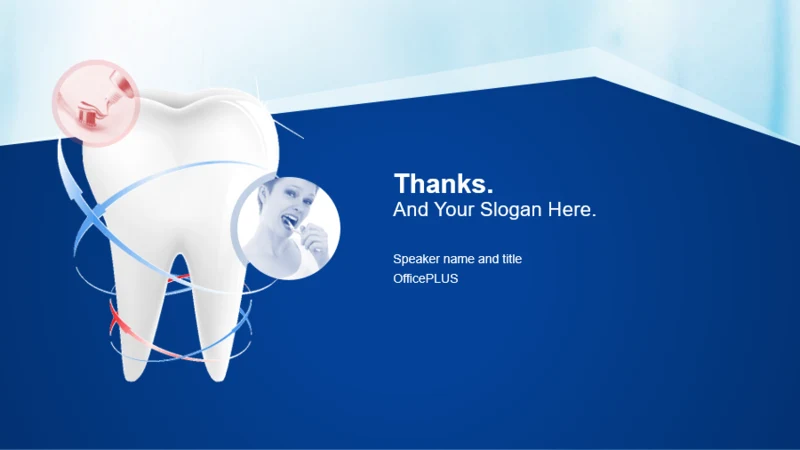 Thanks.
And Your Slogan Here.

Speaker name and title
OfficePLUS